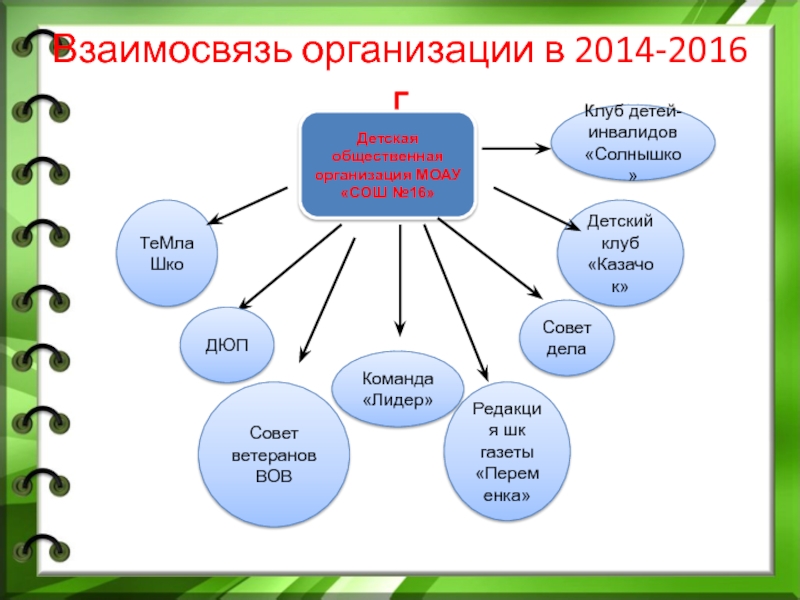 Взаимосвязь организации в 2014-2016 г

Детская общественная организация МОАУ «СОШ №16»

Клуб детей-инвалидов «Солнышко»

Детский клуб «Казачок»

ТеМла Шко

ДЮП

Совет дела

Команда «Лидер»

Совет ветеранов ВОВ

Редакция шк газеты «Переменка»